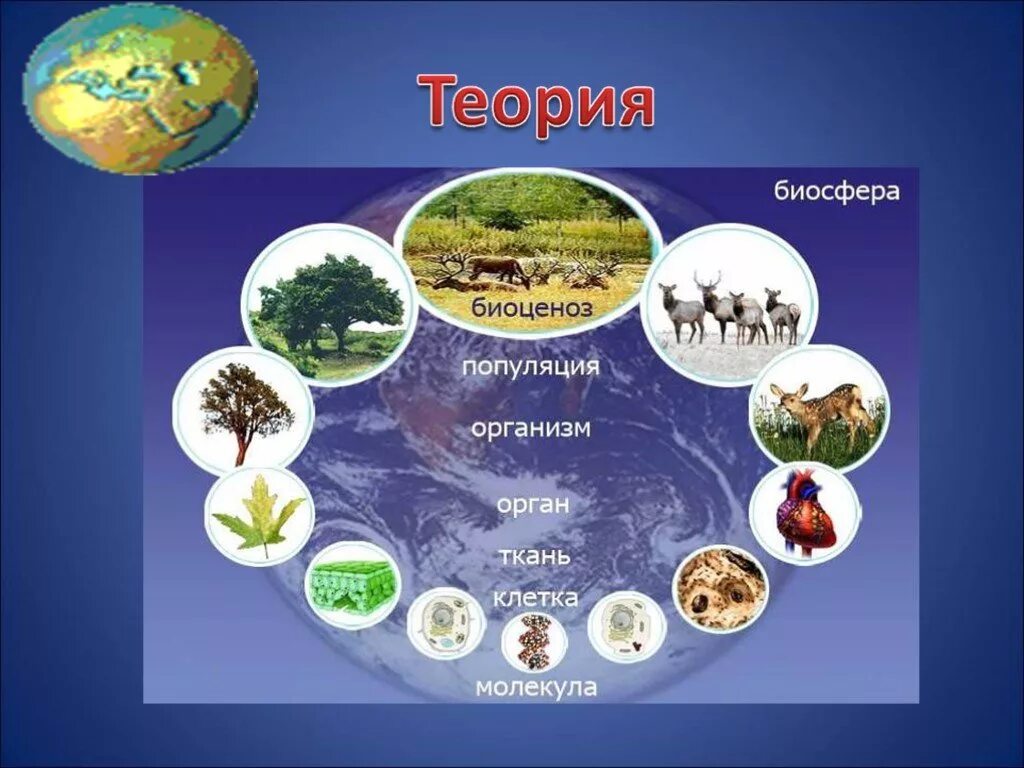 Теория

биосфера

биоценоз

популяция

организм

орган

ткань

клетка

молекула